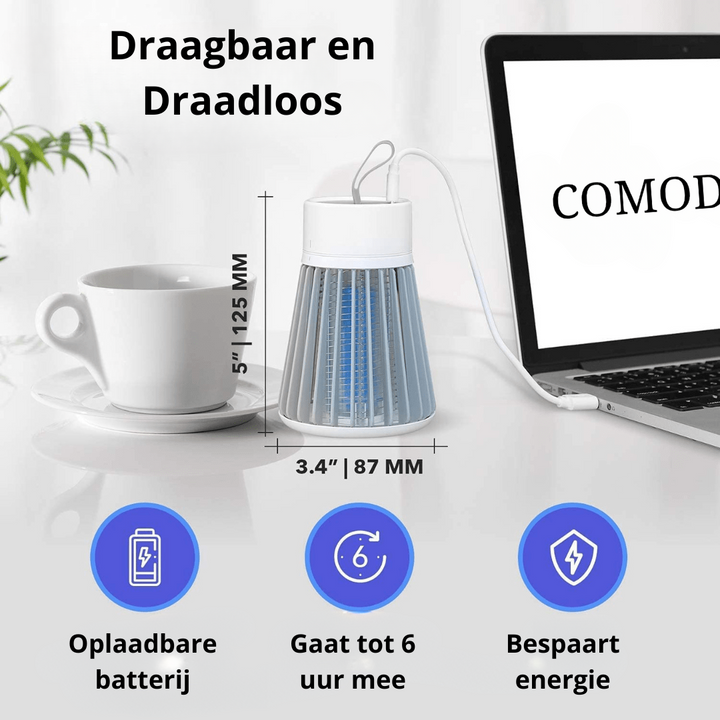 Draagbaar en Draadloos

COMOD

5" | 125 MM

3.4" | 87 MM

6

Oplaadbare batterij

Gaat tot 6 uur mee

Bespaart energie